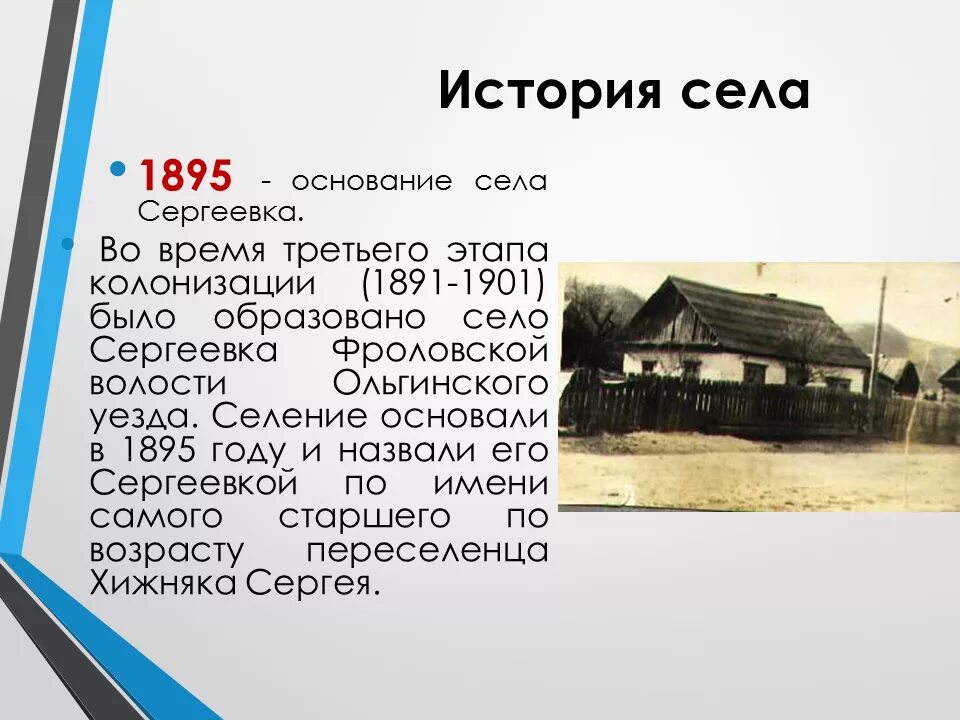 История села

• 1895 - основание села Сергеевка.

• Во время третьего этапа колонизации (1891-1901) было образовано село Сергеевка Фроловской волости Ольгинского уезда. Селение основали в 1895 году и назвали его Сергеевкой по имени самого старшего по возрасту переселенца Хижняка Сергея.